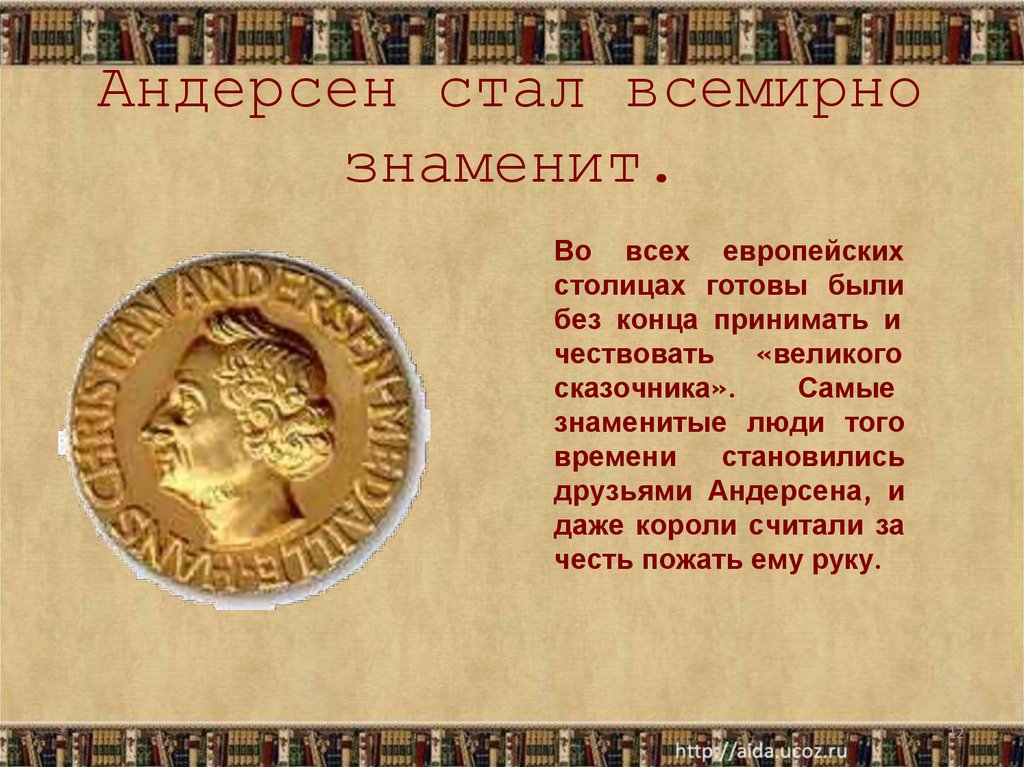 Андерсен стал всемирно знаменит.

HANS CHRISTIAN ANDERSEN MEDAILLE

Во всех европейских столицах готовы были без конца принимать и чествовать «великого сказочника». Самые знаменитые люди того времени становились друзьями Андерсена, и даже короли считали за честь пожать ему руку.

12

http://aida.ucoz.ru